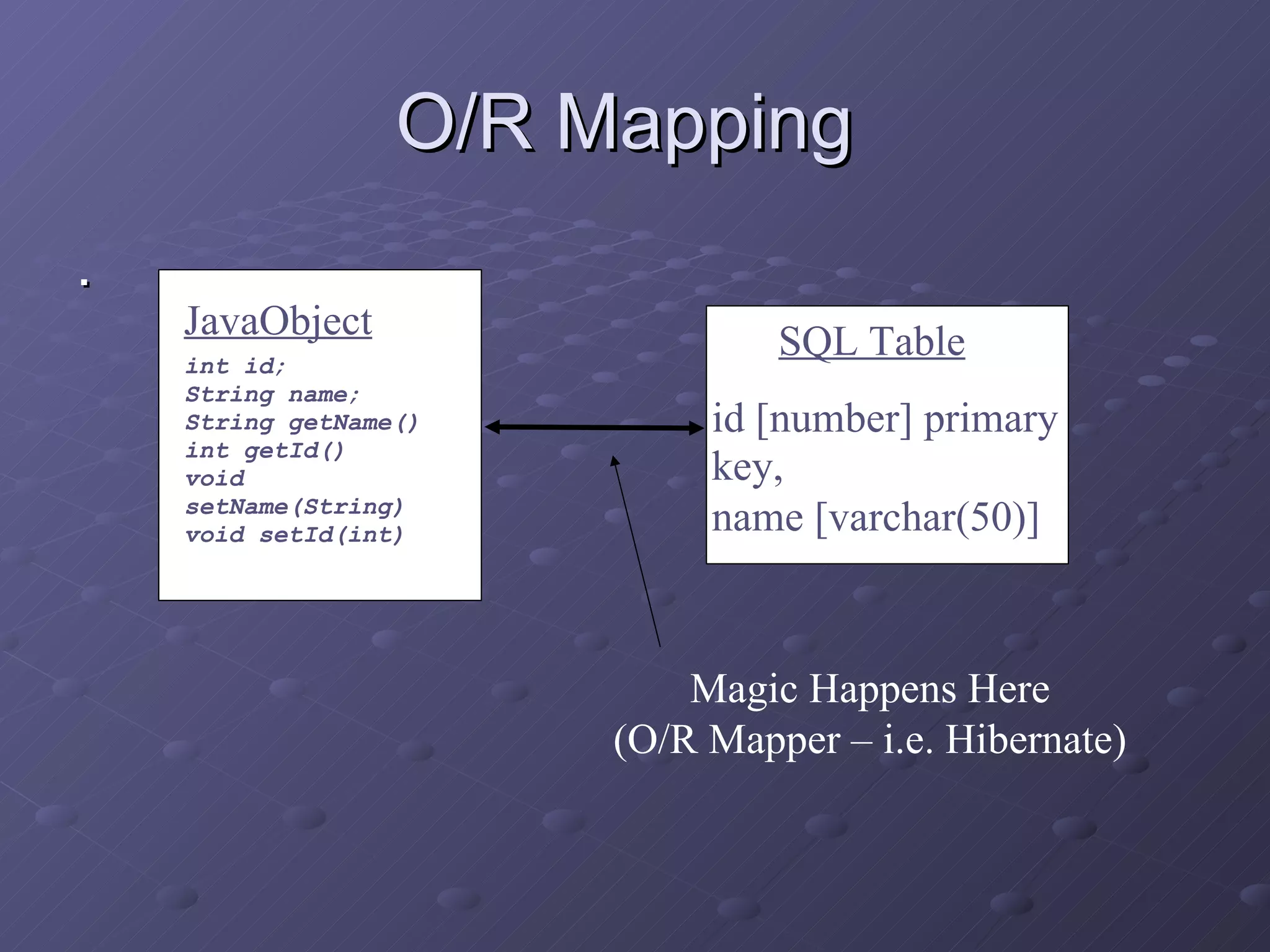 O/R Mapping

JavaObject

int id;
String name;
String getName()
int getId()
void
setName(String)
void setId(int)

SQL Table

id [number] primary key,
name [varchar(50)]

Magic Happens Here
(O/R Mapper – i.e. Hibernate)